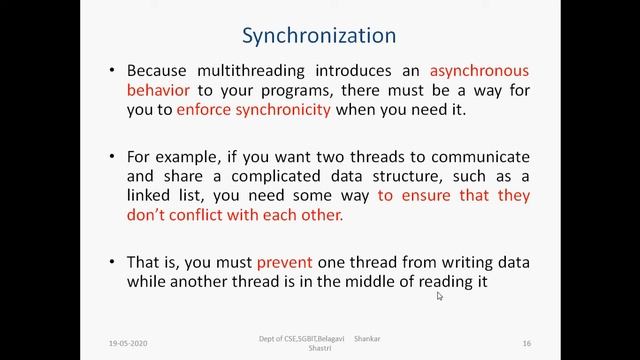 Synchronization

• Because multithreading introduces an asynchronous behavior to your programs, there must be a way for you to enforce synchronicity when you need it.

• For example, if you want two threads to communicate and share a complicated data structure, such as a linked list, you need some way to ensure that they don't conflict with each other.

• That is, you must prevent one thread from writing data while another thread is in the middle of reading it

19-05-2020

Dept of CSE,SGBIT,Belagavi Shankar Shastri

16